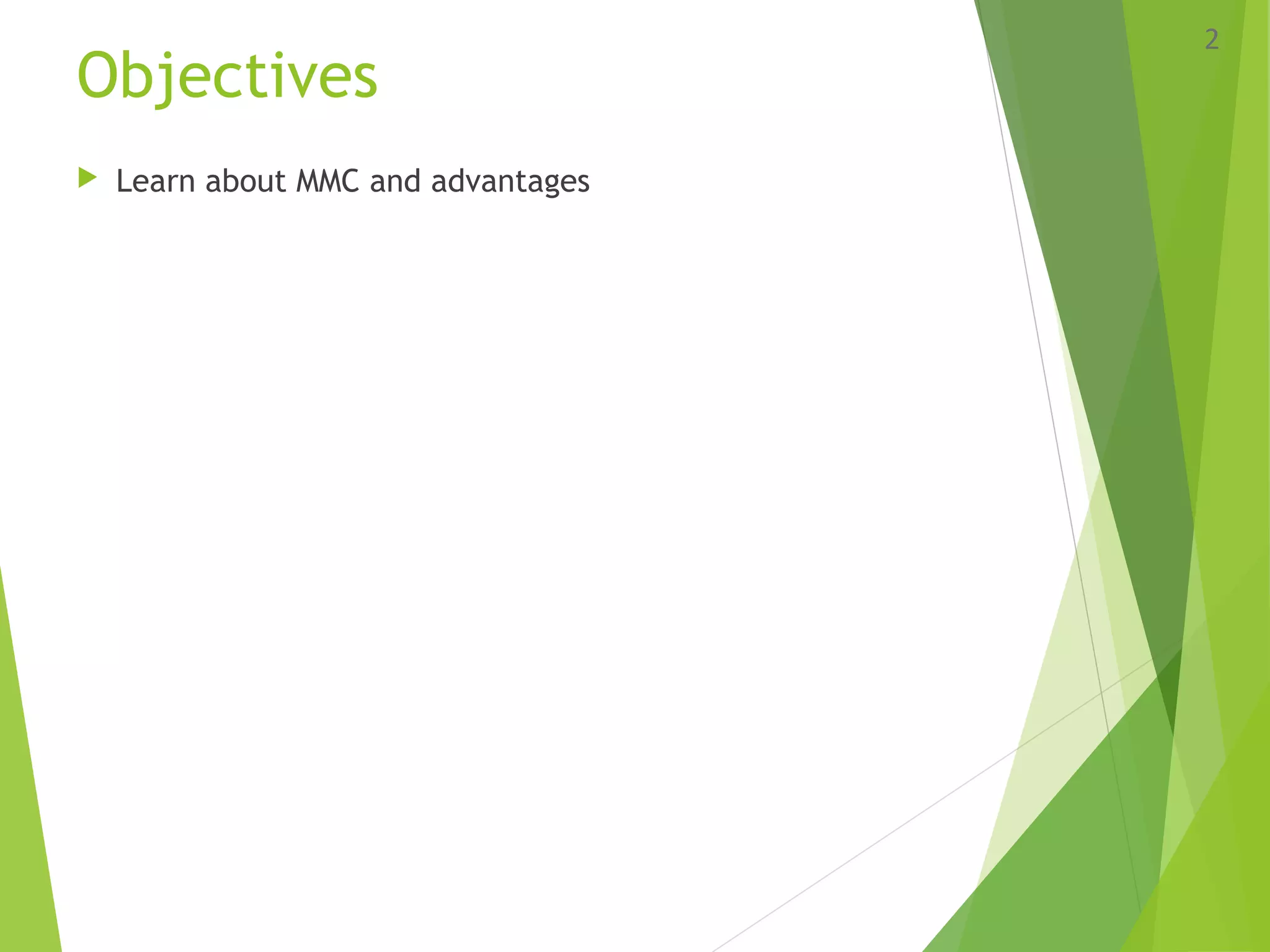 2

Objectives

Learn about MMC and advantages